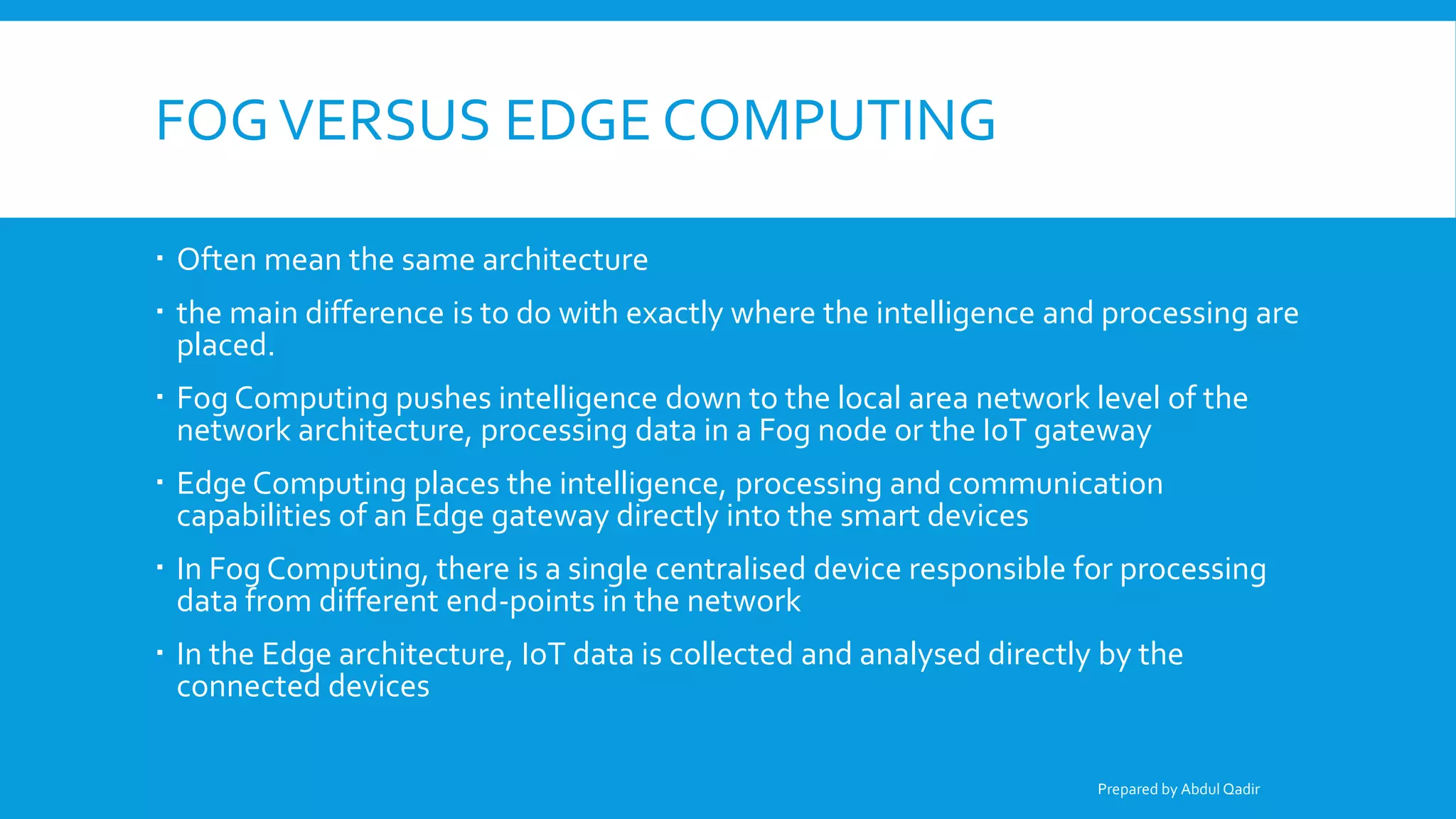 FOG VERSUS EDGE COMPUTING

▪ Often mean the same architecture

▪ the main difference is to do with exactly where the intelligence and processing are placed.

▪ Fog Computing pushes intelligence down to the local area network level of the network architecture, processing data in a Fog node or the IoT gateway

▪ Edge Computing places the intelligence, processing and communication capabilities of an Edge gateway directly into the smart devices

▪ In Fog Computing, there is a single centralised device responsible for processing data from different end-points in the network

▪ In the Edge architecture, IoT data is collected and analysed directly by the connected devices

Prepared by Abdul Qadir